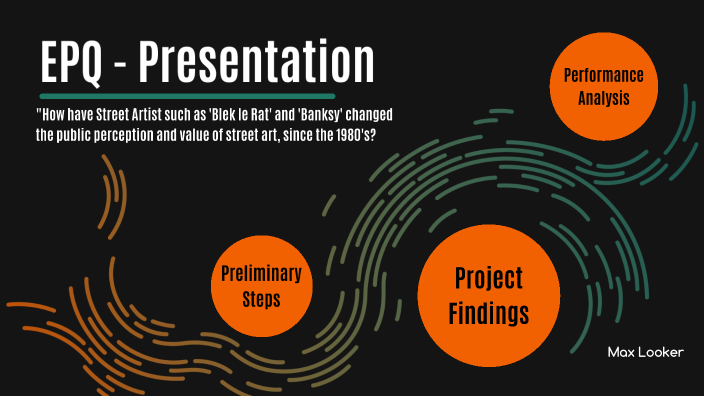 EPQ - Presentation

"How have Street Artist such as 'Blek le Rat' and 'Banksy' changed the public perception and value of street art, since the 1980's?

Performance Analysis

Preliminary Steps

Project Findings

Max Looker